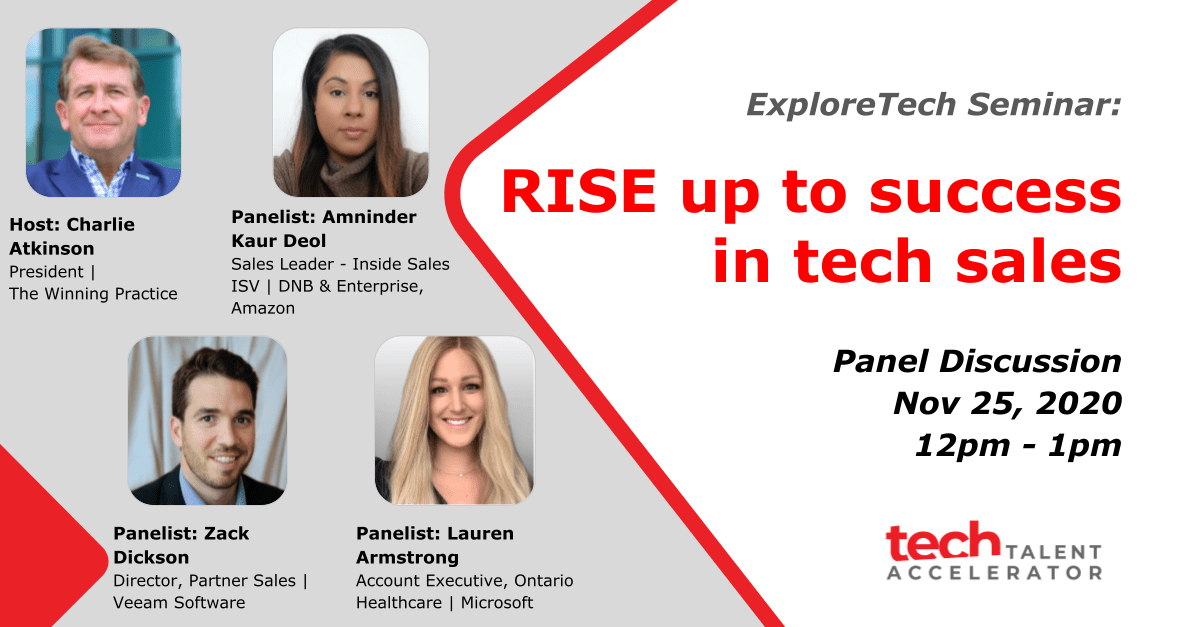 Host: Charlie Atkinson
President | The Winning Practice

Panelist: Amninder Kaur Deol
Sales Leader - Inside Sales ISV | DNB & Enterprise, Amazon

Panelist: Zack Dickson
Director, Partner Sales | Veeam Software

Panelist: Lauren Armstrong
Account Executive, Ontario Healthcare | Microsoft

ExploreTech Seminar:

RISE up to success in tech sales

Panel Discussion
Nov 25, 2020
12pm - 1pm

tech TALENT ACCELERATOR